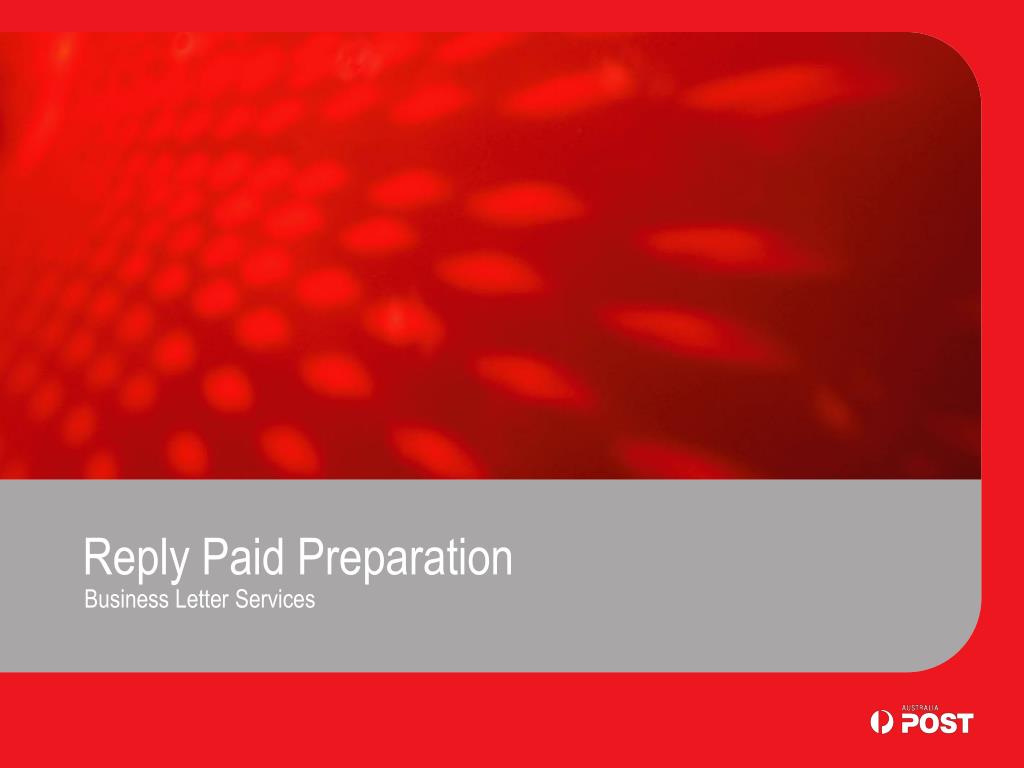 Reply Paid Preparation
Business Letter Services

AUSTRALIA POST